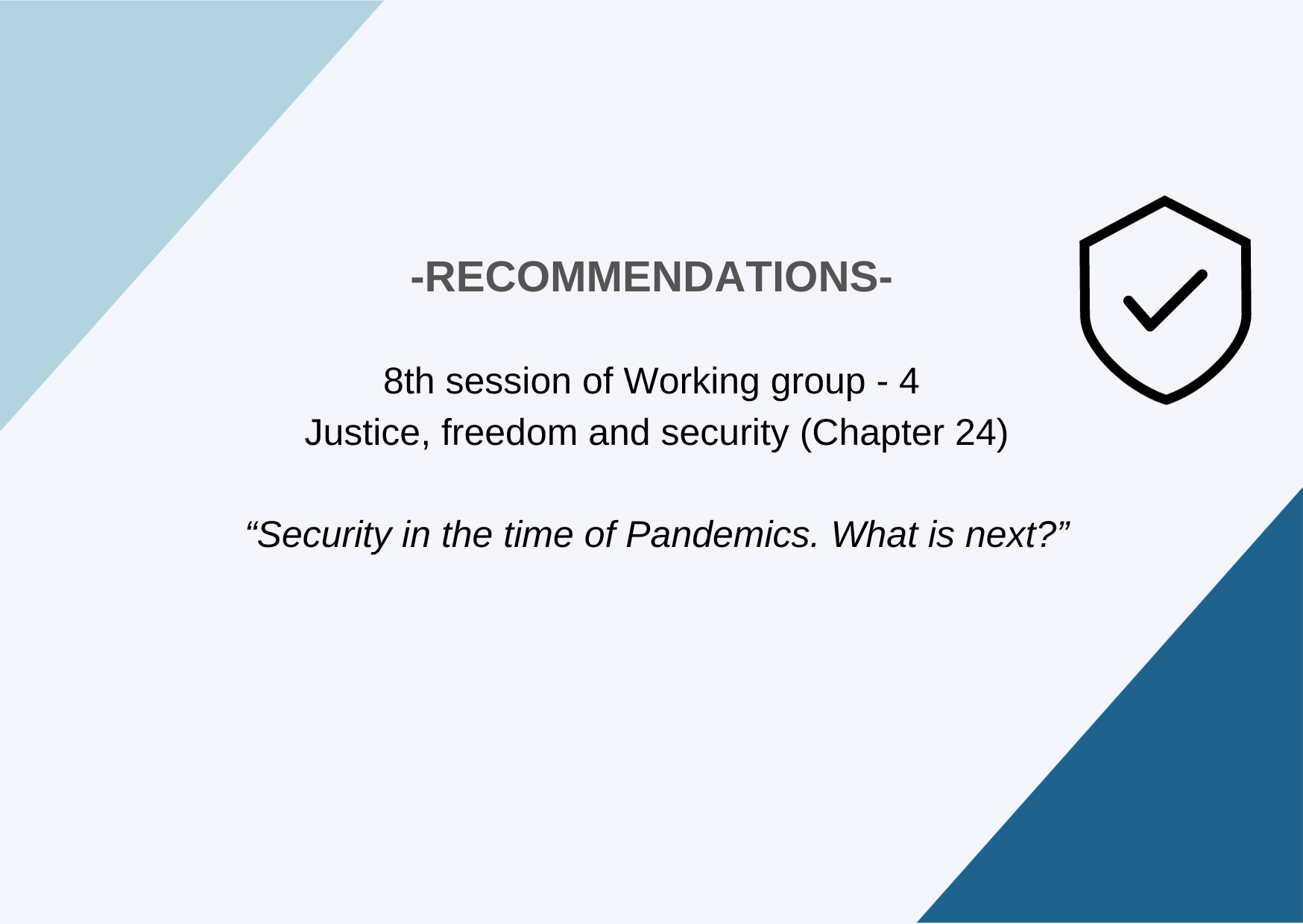 -RECOMMENDATIONS-

8th session of Working group - 4
Justice, freedom and security (Chapter 24)

“Security in the time of Pandemics. What is next?”